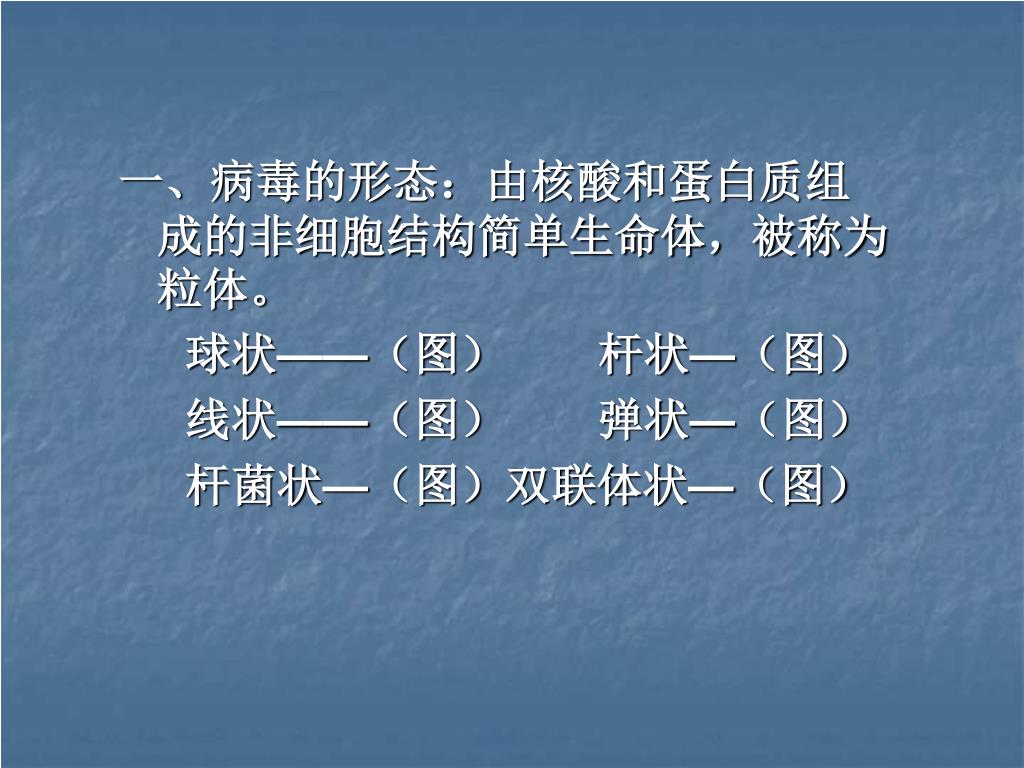 一、病毒的形态：由核酸和蛋白质组成的非细胞结构简单生命体，被称为粒体。

球状——（图）　杆状—（图）
线状——（图）　弹状—（图）
杆菌状—（图）双联体状—（图）